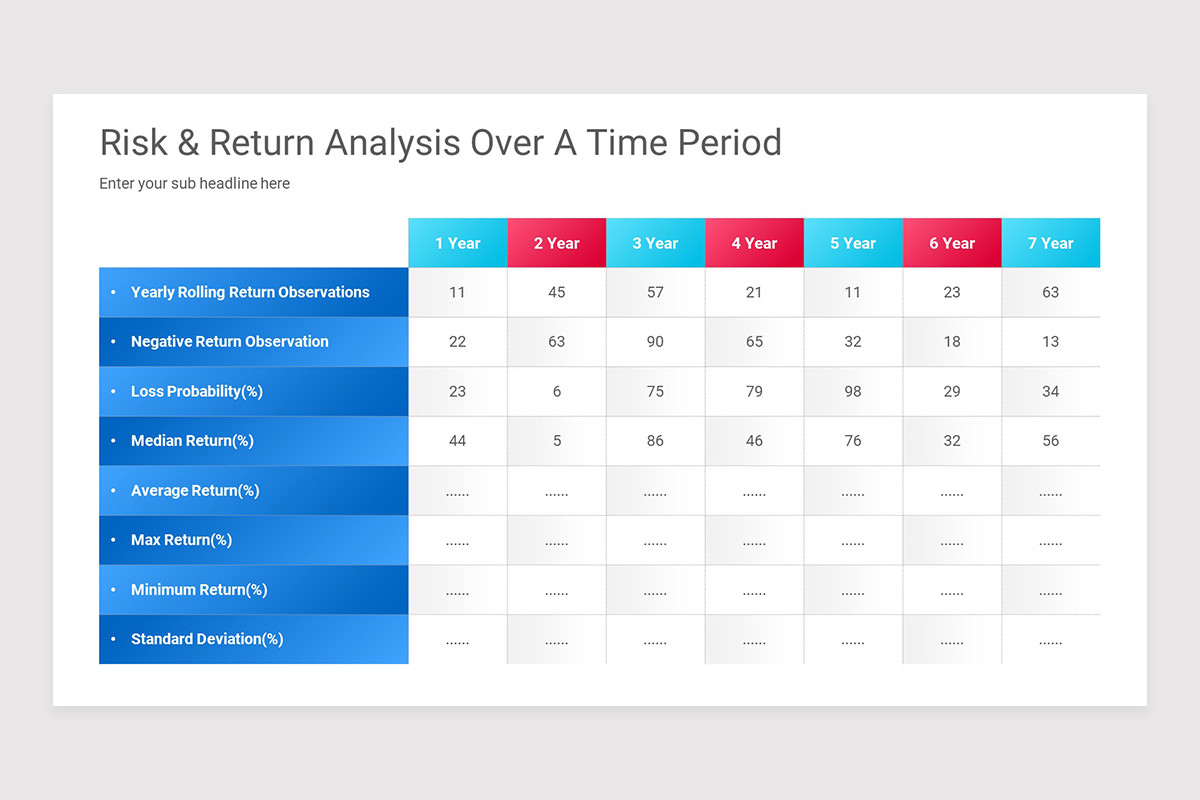 Risk & Return Analysis Over A Time Period

Enter your sub headline here

| | 1 Year | 2 Year | 3 Year | 4 Year | 5 Year | 6 Year | 7 Year |
|---|---|---|---|---|---|---|---|
| • Yearly Rolling Return Observations | 11 | 45 | 57 | 21 | 11 | 23 | 63 |
| • Negative Return Observation | 22 | 63 | 90 | 65 | 32 | 18 | 13 |
| • Loss Probability(%) | 23 | 6 | 75 | 79 | 98 | 29 | 34 |
| • Median Return(%) | 44 | 5 | 86 | 46 | 76 | 32 | 56 |
| • Average Return(%) | ...... | ...... | ...... | ...... | ...... | ...... | ...... |
| • Max Return(%) | ...... | ...... | ...... | ...... | ...... | ...... | ...... |
| • Minimum Return(%) | ...... | ...... | ...... | ...... | ...... | ...... | ...... |
| • Standard Deviation(%) | ...... | ...... | ...... | ...... | ...... | ...... | ...... |